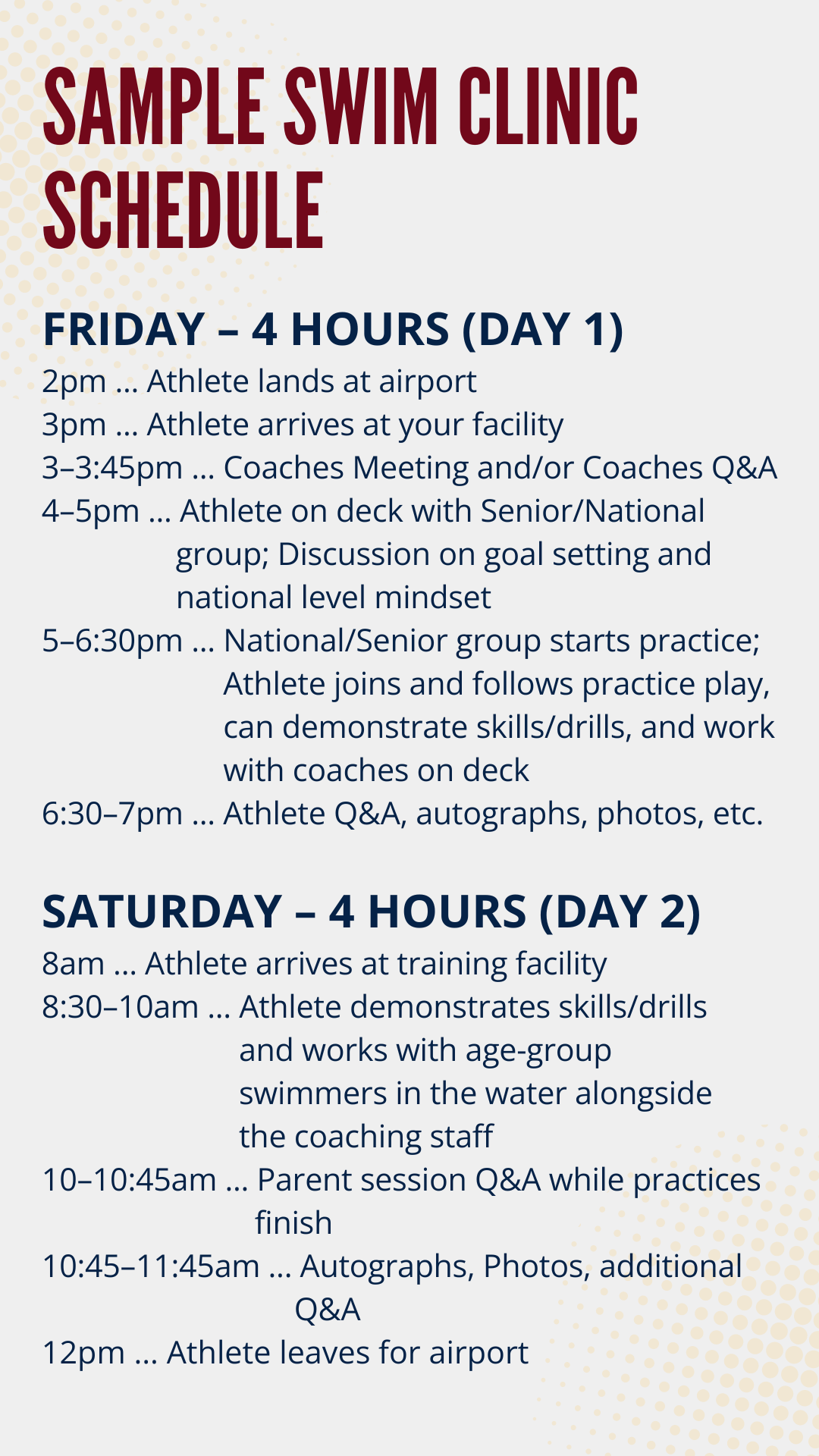 SAMPLE SWIM CLINIC SCHEDULE

FRIDAY – 4 HOURS (DAY 1)
2pm … Athlete lands at airport
3pm … Athlete arrives at your facility
3–3:45pm … Coaches Meeting and/or Coaches Q&A
4–5pm … Athlete on deck with Senior/National group; Discussion on goal setting and national level mindset
5–6:30pm … National/Senior group starts practice; Athlete joins and follows practice play, can demonstrate skills/drills, and work with coaches on deck
6:30–7pm … Athlete Q&A, autographs, photos, etc.

SATURDAY – 4 HOURS (DAY 2)
8am … Athlete arrives at training facility
8:30–10am … Athlete demonstrates skills/drills and works with age-group swimmers in the water alongside the coaching staff
10–10:45am … Parent session Q&A while practices finish
10:45–11:45am … Autographs, Photos, additional Q&A
12pm … Athlete leaves for airport